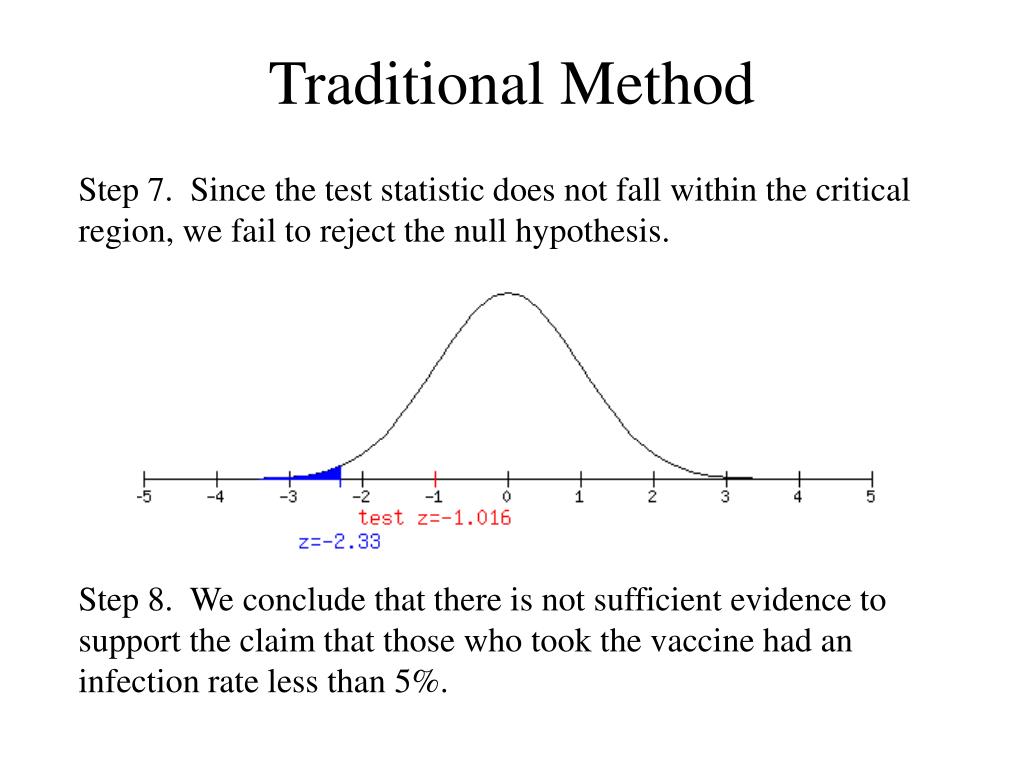 Traditional Method

Step 7. Since the test statistic does not fall within the critical region, we fail to reject the null hypothesis.

-5 -4 -3 -2 -1 0 1 2 3 4 5

test z=-1.016

z=-2.33

Step 8. We conclude that there is not sufficient evidence to support the claim that those who took the vaccine had an infection rate less than 5%.